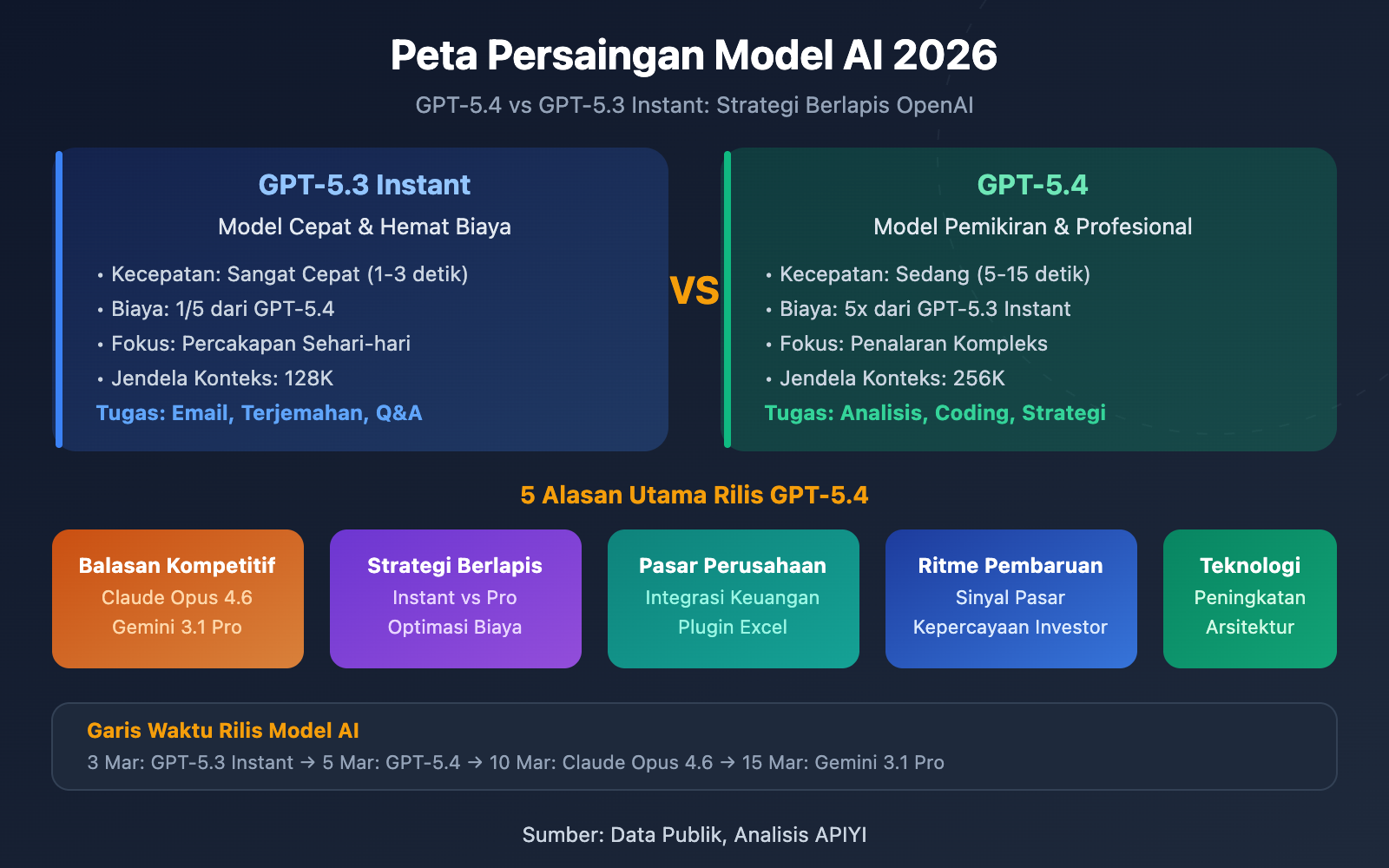 Peta Persaingan Model AI 2026

GPT-5.4 vs GPT-5.3 Instant: Strategi Berlapis OpenAI

GPT-5.3 Instant

Model Cepat & Hemat Biaya

• Kecepatan: Sangat Cepat (1-3 detik)
• Biaya: 1/5 dari GPT-5.4
• Fokus: Percakapan Sehari-hari
• Jendela Konteks: 128K

Tugas: Email, Terjemahan, Q&A

VS

GPT-5.4

Model Pemikiran & Profesional

• Kecepatan: Sedang (5-15 detik)
• Biaya: 5x dari GPT-5.3 Instant
• Fokus: Penalaran Kompleks
• Jendela Konteks: 256K

Tugas: Analisis, Coding, Strategi

5 Alasan Utama Rilis GPT-5.4

Balasan Kompetitif
Claude Opus 4.6
Gemini 3.1 Pro

Strategi Berlapis
Instant vs Pro
Optimasi Biaya

Pasar Perusahaan
Integrasi Keuangan
Plugin Excel

Ritme Pembaruan
Sinyal Pasar
Kepercayaan Investor

Teknologi
Peningkatan
Arsitektur

Garis Waktu Rilis Model AI

3 Mar: GPT-5.3 Instant → 5 Mar: GPT-5.4 → 10 Mar: Claude Opus 4.6 → 15 Mar: Gemini 3.1 Pro

Sumber: Data Publik, Analisis APIYI